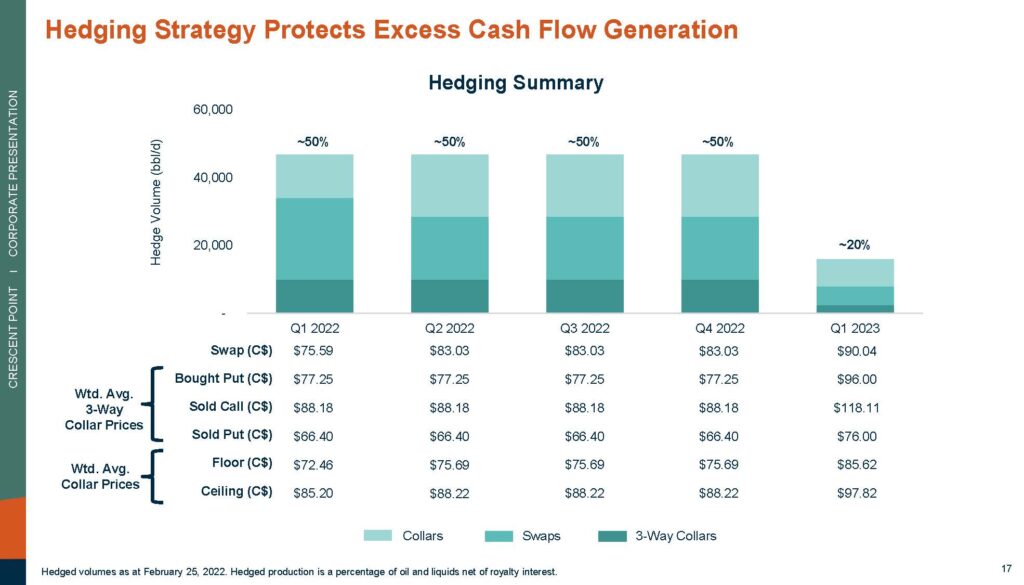 CRESCENT POINT I CORPORATE PRESENTATION

Hedging Strategy Protects Excess Cash Flow Generation

Hedging Summary

Hedge Volume (bbl/d)

60,000
40,000
20,000
-

~50% ~50% ~50% ~50% ~20%

|  |  | Q1 2022 | Q2 2022 | Q3 2022 | Q4 2022 | Q1 2023 |
|---|---|---|---|---|---|---|
|  | Swap (C$) | $75.59 | $83.03 | $83.03 | $83.03 | $90.04 |
| Wtd. Avg. 3-Way Collar Prices | Bought Put (C$) | $77.25 | $77.25 | $77.25 | $77.25 | $96.00 |
|  | Sold Call (C$) | $88.18 | $88.18 | $88.18 | $88.18 | $118.11 |
|  | Sold Put (C$) | $66.40 | $66.40 | $66.40 | $66.40 | $76.00 |
| Wtd. Avg. Collar Prices | Floor (C$) | $72.46 | $75.69 | $75.69 | $75.69 | $85.62 |
|  | Ceiling (C$) | $85.20 | $88.22 | $88.22 | $88.22 | $97.82 |

Collars Swaps 3-Way Collars

Hedged volumes as at February 25, 2022. Hedged production is a percentage of oil and liquids net of royalty interest.

17